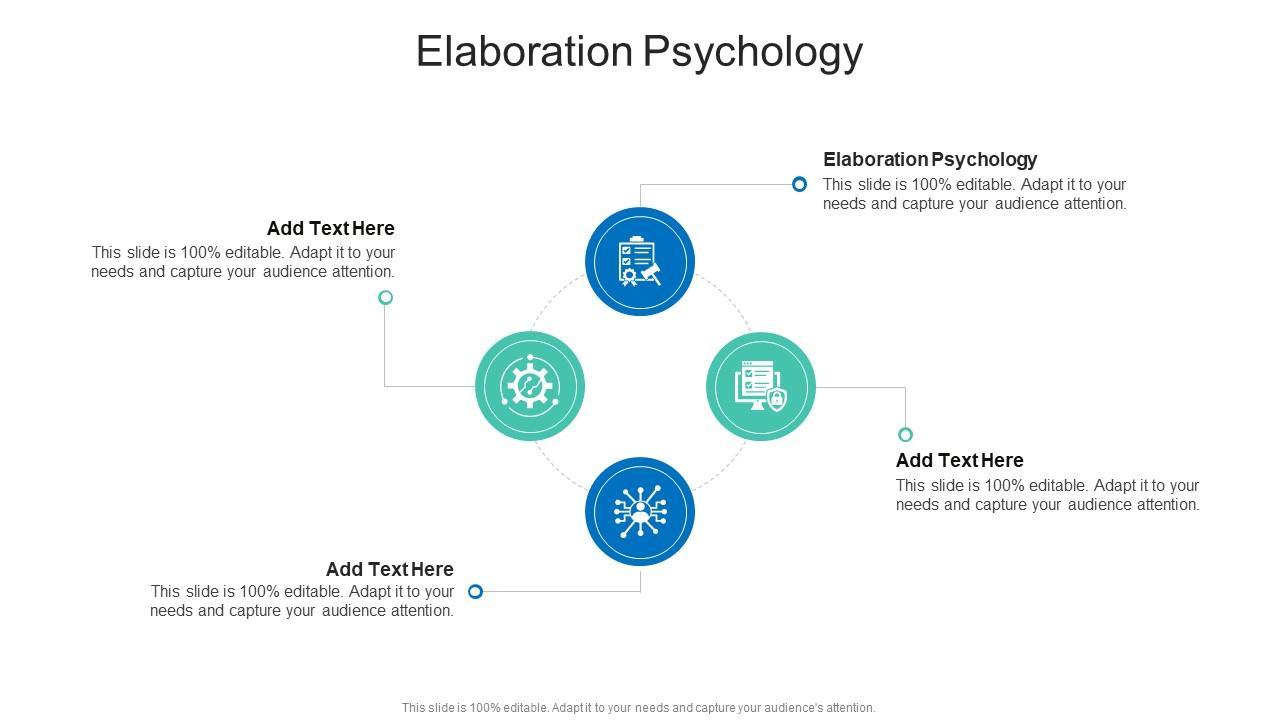 Elaboration Psychology

Elaboration Psychology
This slide is 100% editable. Adapt it to your needs and capture your audience attention.

Add Text Here
This slide is 100% editable. Adapt it to your needs and capture your audience attention.

Add Text Here
This slide is 100% editable. Adapt it to your needs and capture your audience attention.

Add Text Here
This slide is 100% editable. Adapt it to your needs and capture your audience attention.

This slide is 100% editable. Adapt it to your needs and capture your audience's attention.